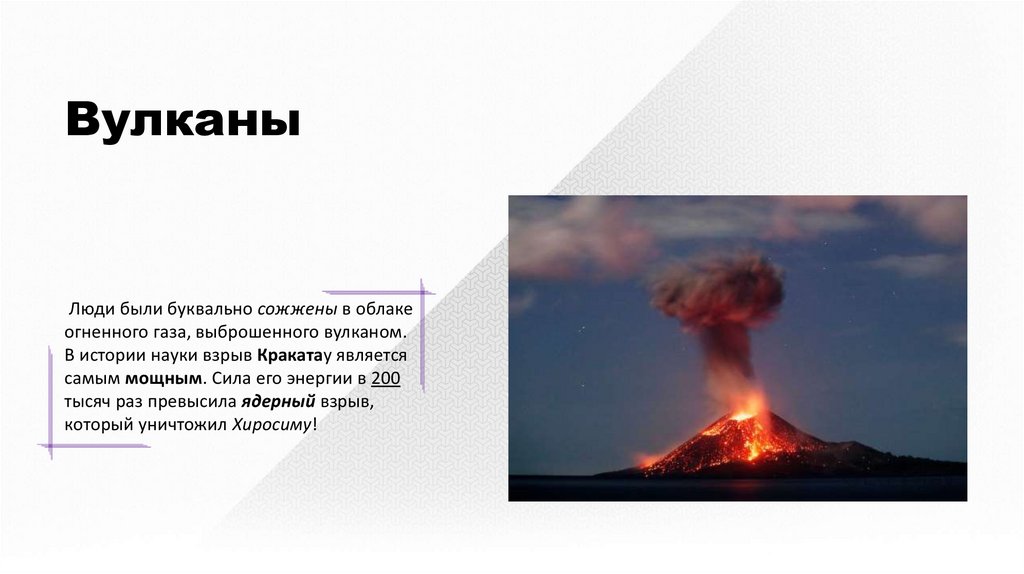 Вулканы

Люди были буквально сожжены в облаке огненного газа, выброшенного вулканом. В истории науки взрыв Кракатау является самым мощным. Сила его энергии в 200 тысяч раз превысила ядерный взрыв, который уничтожил Хиросиму!